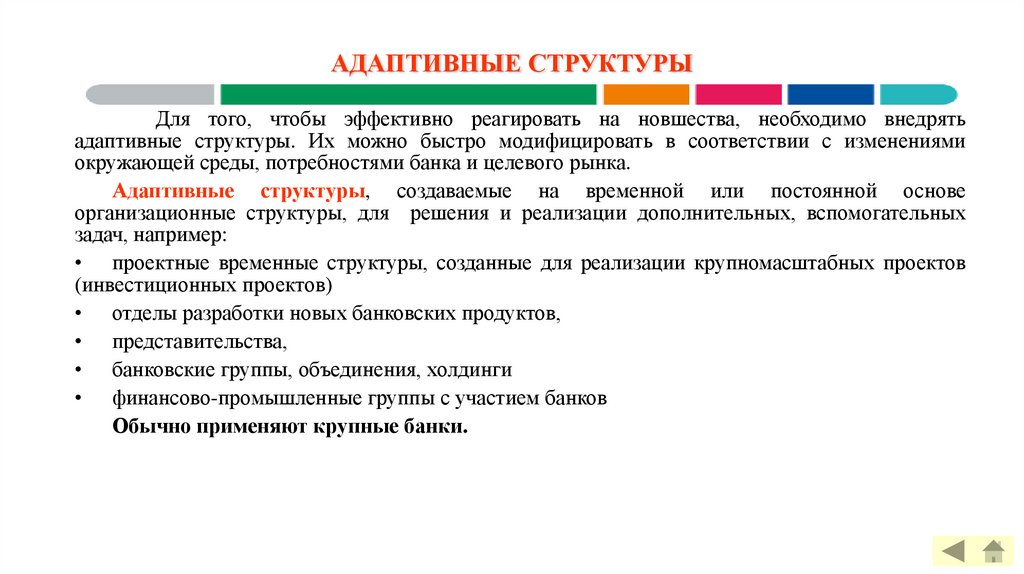 АДАПТИВНЫЕ СТРУКТУРЫ

Для того, чтобы эффективно реагировать на новшества, необходимо внедрять адаптивные структуры. Их можно быстро модифицировать в соответствии с изменениями окружающей среды, потребностями банка и целевого рынка.

Адаптивные структуры, создаваемые на временной или постоянной основе организационные структуры, для решения и реализации дополнительных, вспомогательных задач, например:

• проектные временные структуры, созданные для реализации крупномасштабных проектов (инвестиционных проектов)
• отделы разработки новых банковских продуктов,
• представительства,
• банковские группы, объединения, холдинги
• финансово-промышленные группы с участием банков

Обычно применяют крупные банки.